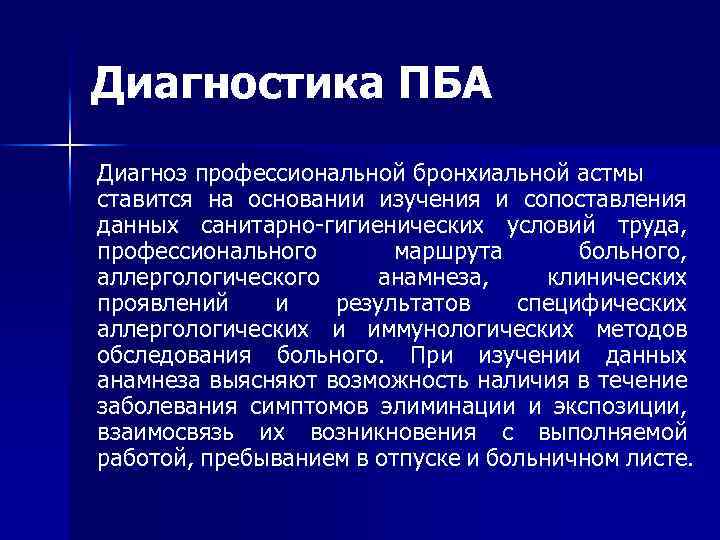 Диагностика ПБА

Диагноз профессиональной бронхиальной астмы ставится на основании изучения и сопоставления данных санитарно-гигиенических условий труда, профессионального маршрута больного, аллергологического анамнеза, клинических проявлений и результатов специфических аллергологических и иммунологических методов обследования больного. При изучении данных анамнеза выясняют возможность наличия в течение заболевания симптомов элиминации и экспозиции, взаимосвязь их возникновения с выполняемой работой, пребыванием в отпуске и больничном листе.